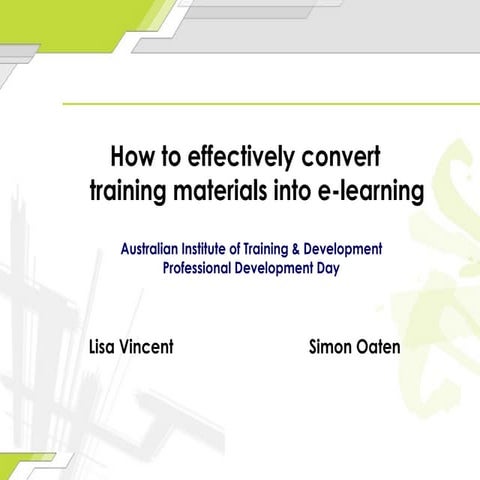 How to effectively convert training materials into e-learning

Australian Institute of Training & Development
Professional Development Day

Lisa Vincent

Simon Oaten